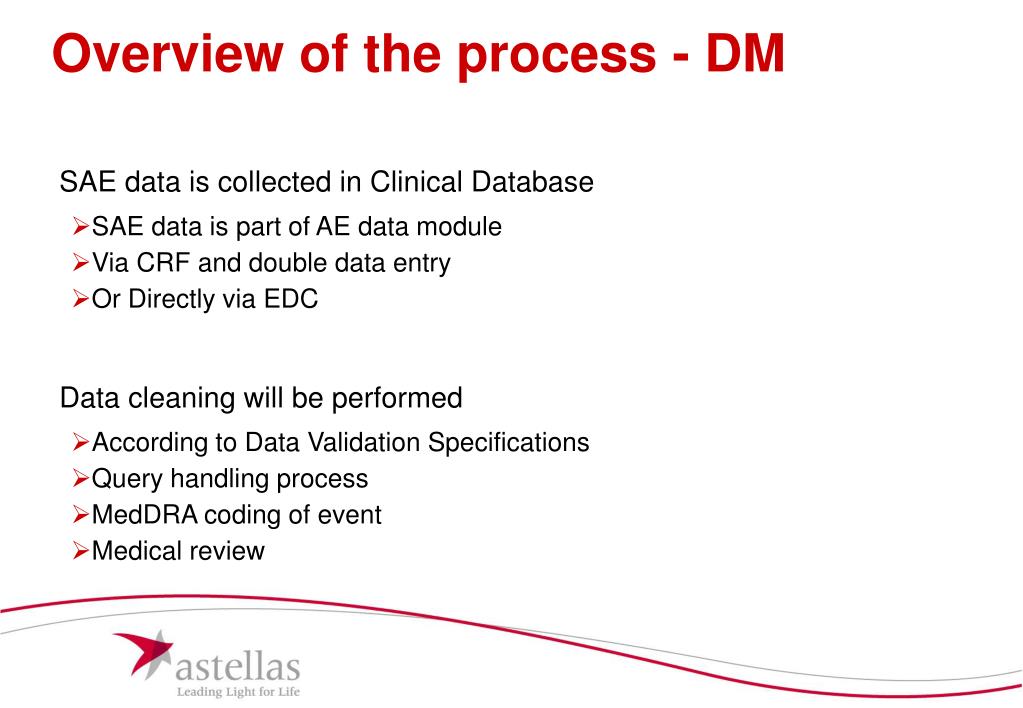 Overview of the process - DM

SAE data is collected in Clinical Database

➢SAE data is part of AE data module
➢Via CRF and double data entry
➢Or Directly via EDC

Data cleaning will be performed

➢According to Data Validation Specifications
➢Query handling process
➢MedDRA coding of event
➢Medical review

astellas
Leading Light for Life